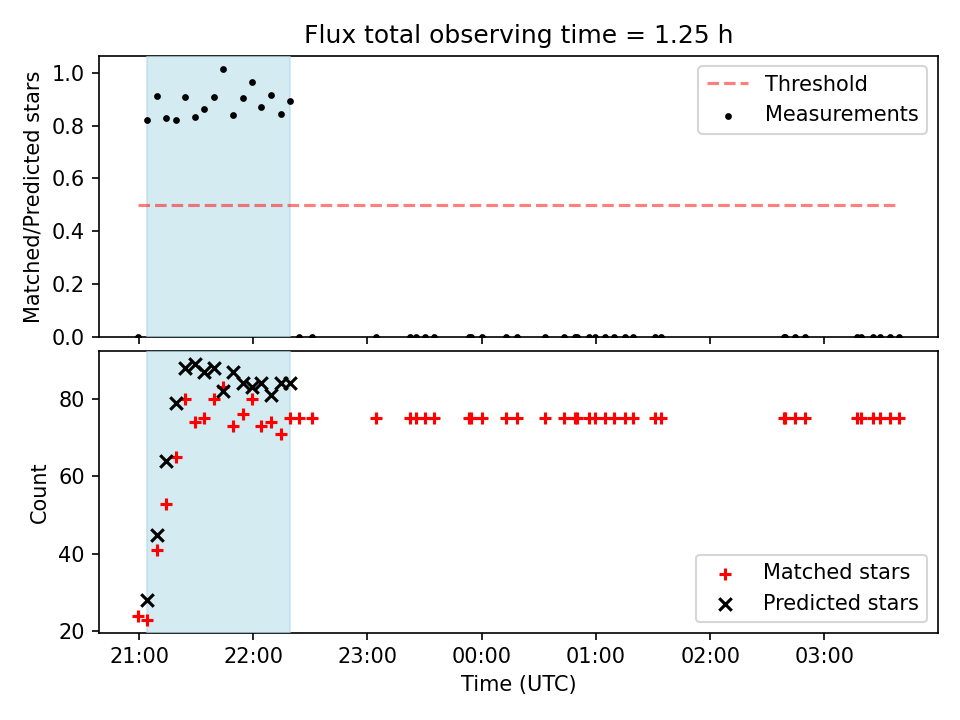 Flux total observing time = 1.25 h

Matched/Predicted stars

1.0
0.8
0.6
0.4
0.2
0.0

Threshold
Measurements

Count

80
60
40
20

Matched stars
Predicted stars

21:00
22:00
23:00
00:00
01:00
02:00
03:00

Time (UTC)